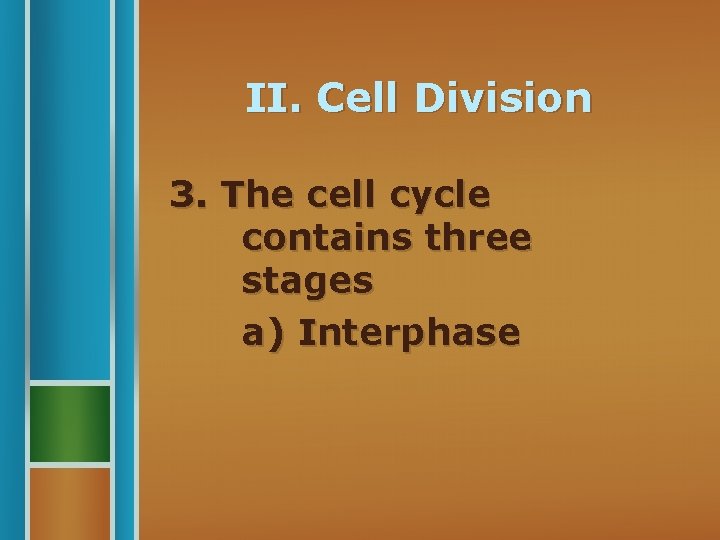 II. Cell Division

3. The cell cycle contains three stages

a) Interphase